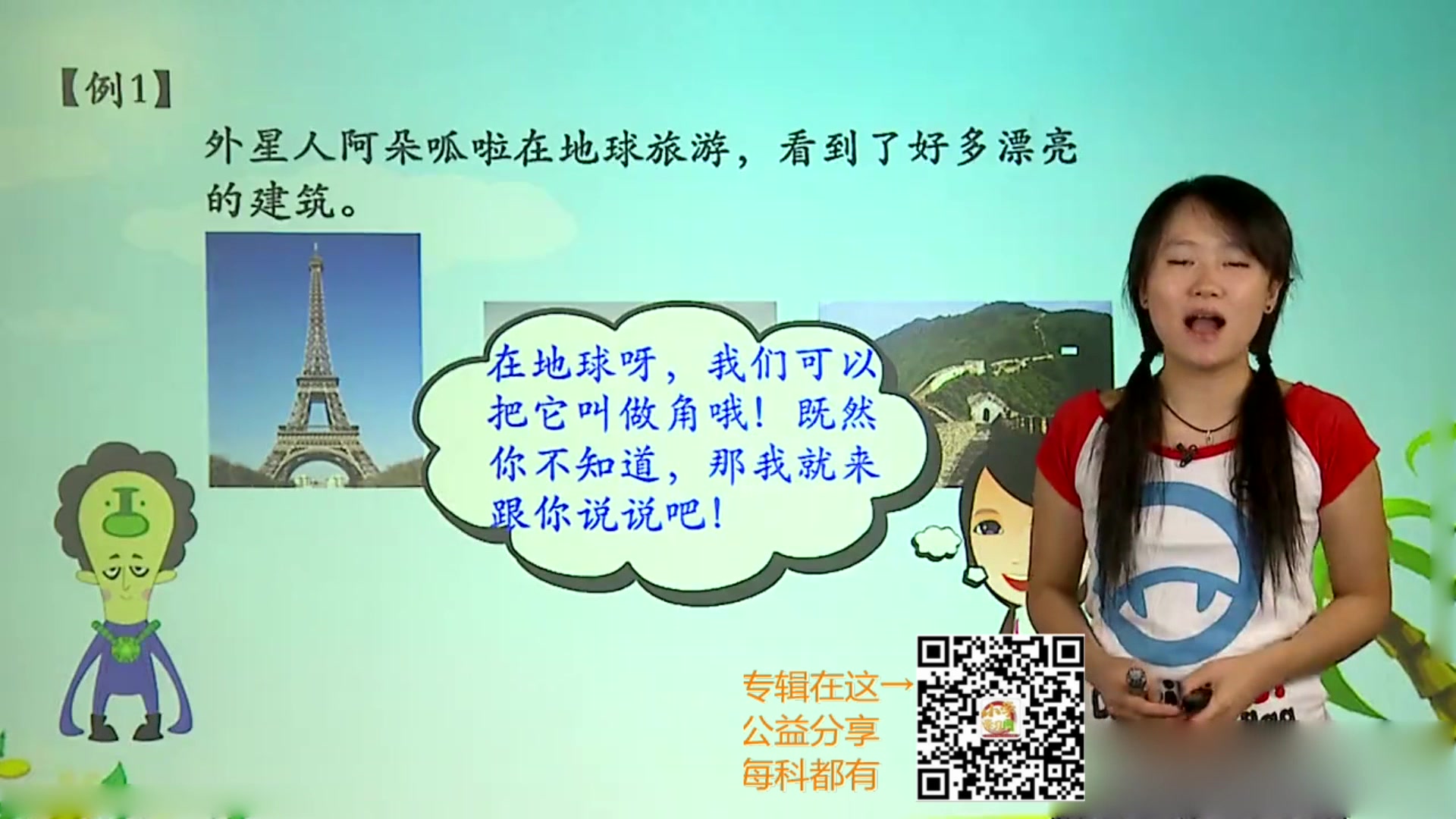 【例1】

外星人阿朵呱啦在地球旅游，看到了好多漂亮的建筑。

在地球呀，我们可以把它叫做角哦！既然你不知道，那我就来跟你说说吧！

专辑在这→
公益分享
每科都有